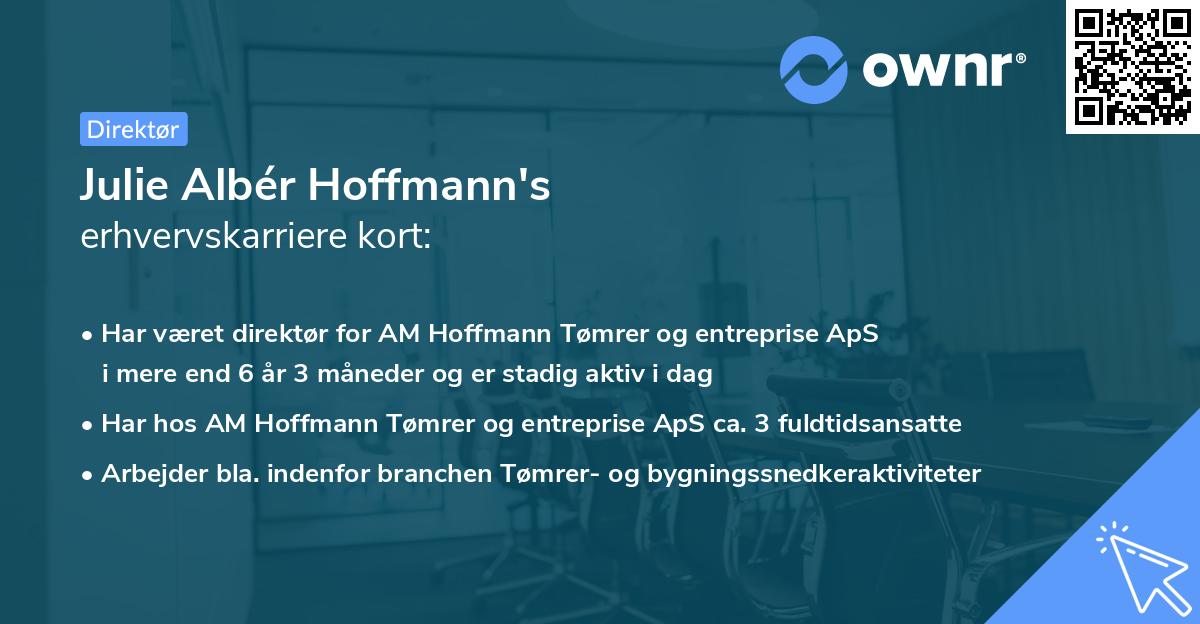 ownr®

Direktør

Julie Albér Hoffmann's
erhvervskarriere kort:

• Har været direktør for AM Hoffmann Tømrer og entreprise ApS i mere end 6 år 3 måneder og er stadig aktiv i dag

• Har hos AM Hoffmann Tømrer og entreprise ApS ca. 3 fuldtidsansatte

• Arbejder bla. indenfor branchen Tømrer- og bygningssnedkeraktiviteter